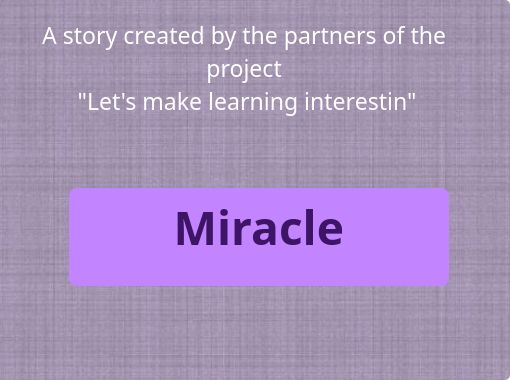 A story created by the partners of the project
"Let's make learning interestin"

Miracle